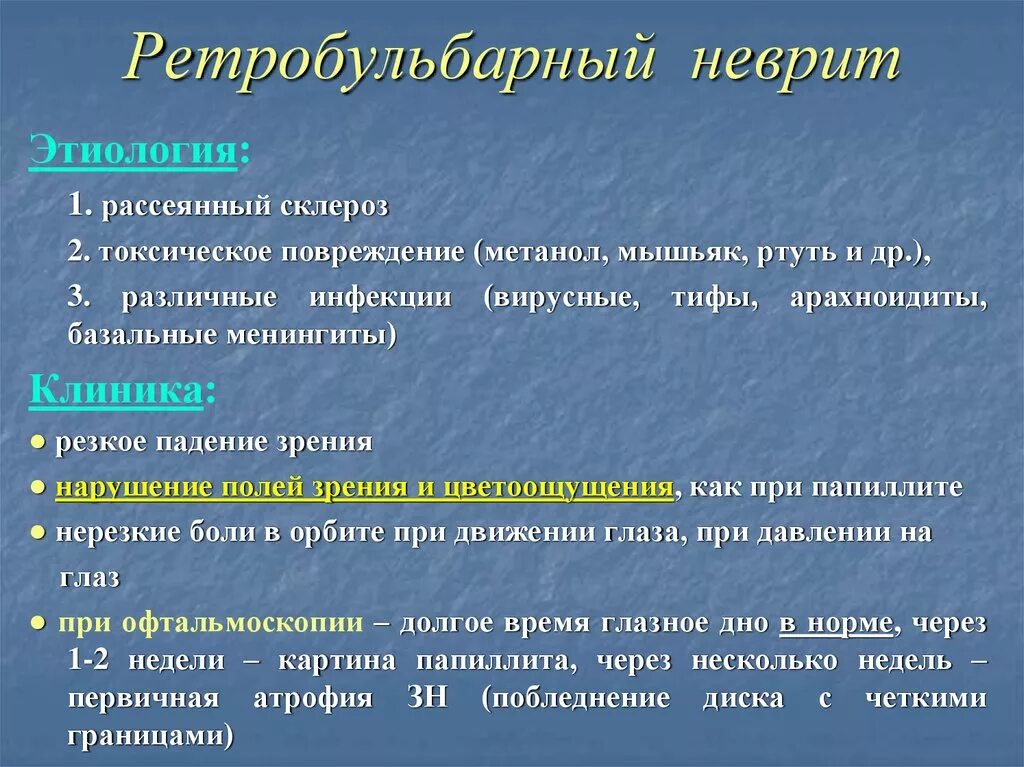 Ретробульбарный неврит

Этиология:

1. рассеянный склероз

2. токсическое повреждение (метанол, мышьяк, ртуть и др.),

3. различные инфекции (вирусные, тифы, арахноидиты, базальные менингиты)

Клиника:

● резкое падение зрения

● нарушение полей зрения и цветоощущения, как при папиллите

● нерезкие боли в орбите при движении глаза, при давлении на глаз

● при офтальмоскопии – долгое время глазное дно в норме, через 1-2 недели – картина папиллита, через несколько недель – первичная атрофия ЗН (побледнение диска с четкими границами)